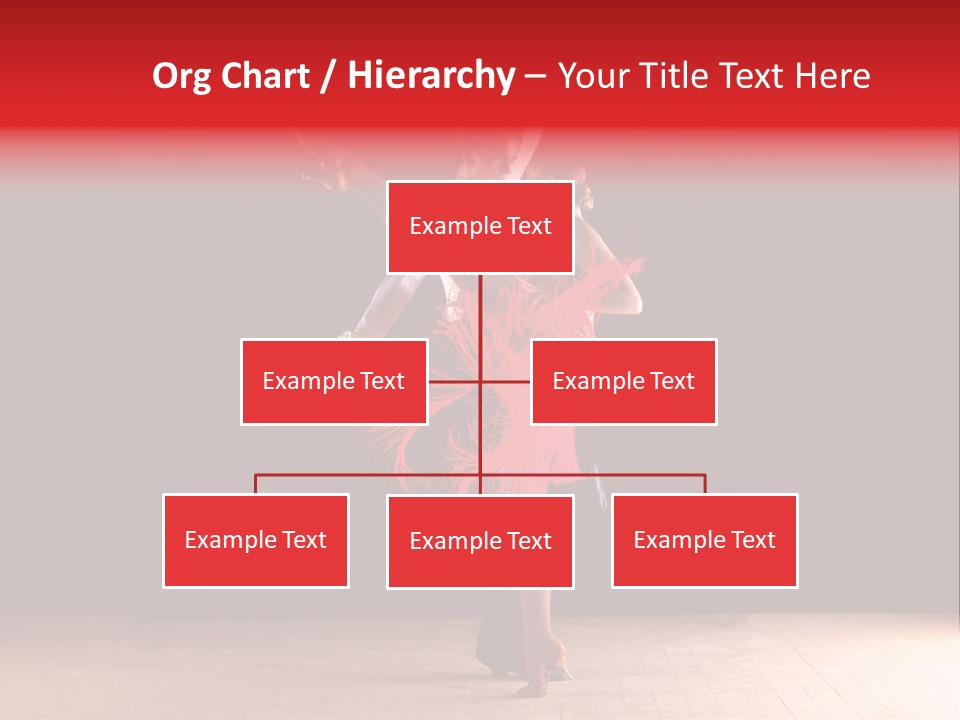 Org Chart / Hierarchy – Your Title Text Here

Example Text

Example Text

Example Text

Example Text

Example Text

Example Text